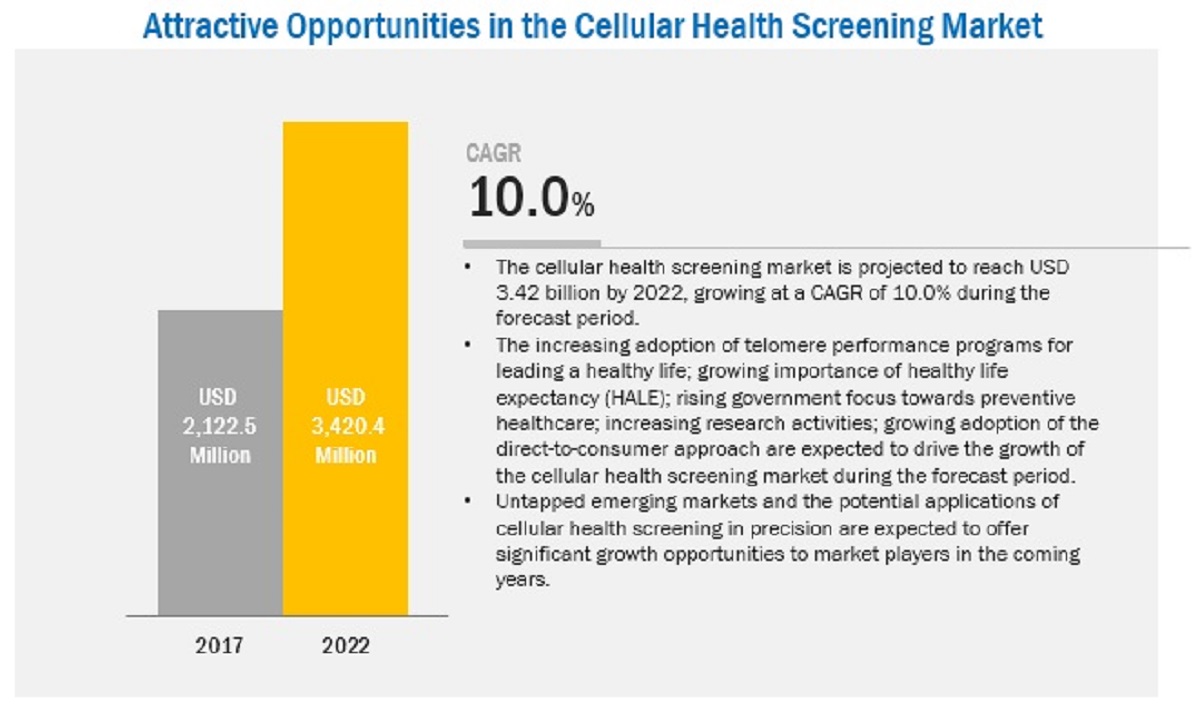 Attractive Opportunities in the Cellular Health Screening Market

USD 2,122.5 Million

USD 3,420.4 Million

2017

2022

CAGR

10.0%

• The cellular health screening market is projected to reach USD 3.42 billion by 2022, growing at a CAGR of 10.0% during the forecast period.

• The increasing adoption of telomere performance programs for leading a healthy life; growing importance of healthy life expectancy (HALE); rising government focus towards preventive healthcare; increasing research activities; growing adoption of the direct-to-consumer approach are expected to drive the growth of the cellular health screening market during the forecast period.

• Untapped emerging markets and the potential applications of cellular health screening in precision are expected to offer significant growth opportunities to market players in the coming years.